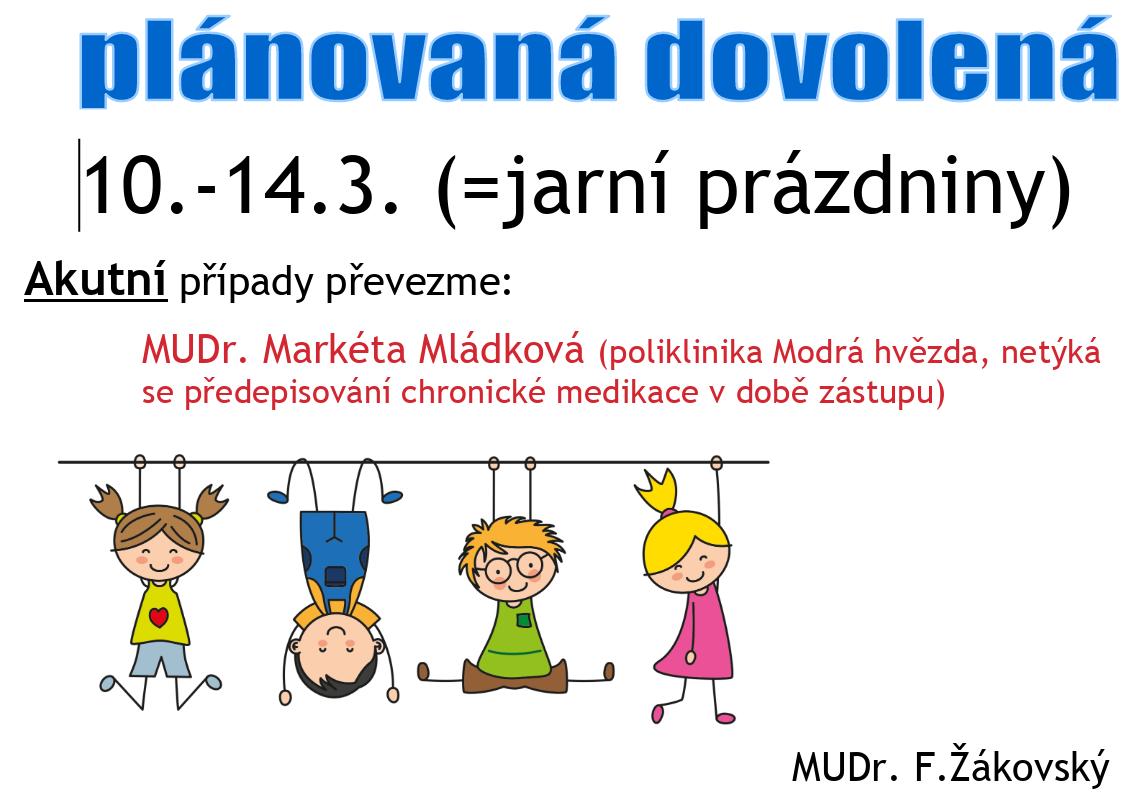 plánovaná dovolená

10.-14.3. (=jarní prázdniny)

Akutní případy převezme:

MUDr. Markéta Mládková (poliklinika Modrá hvězda, netýká se předepisování chronické medikace v době zástupu)

MUDr. F.Žákovský